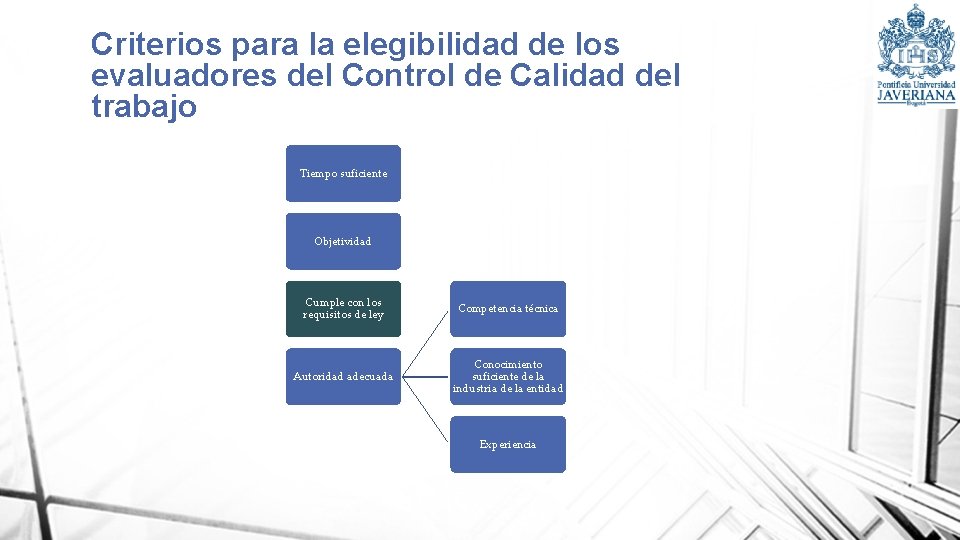 Criterios para la elegibilidad de los evaluadores del Control de Calidad del trabajo

IHS
Pontificia Universidad
JAVERIANA
Bogotá

Tiempo suficiente

Objetividad

Cumple con los requisitos de ley

Autoridad adecuada

Competencia técnica

Conocimiento suficiente de la industria de la entidad

Experiencia